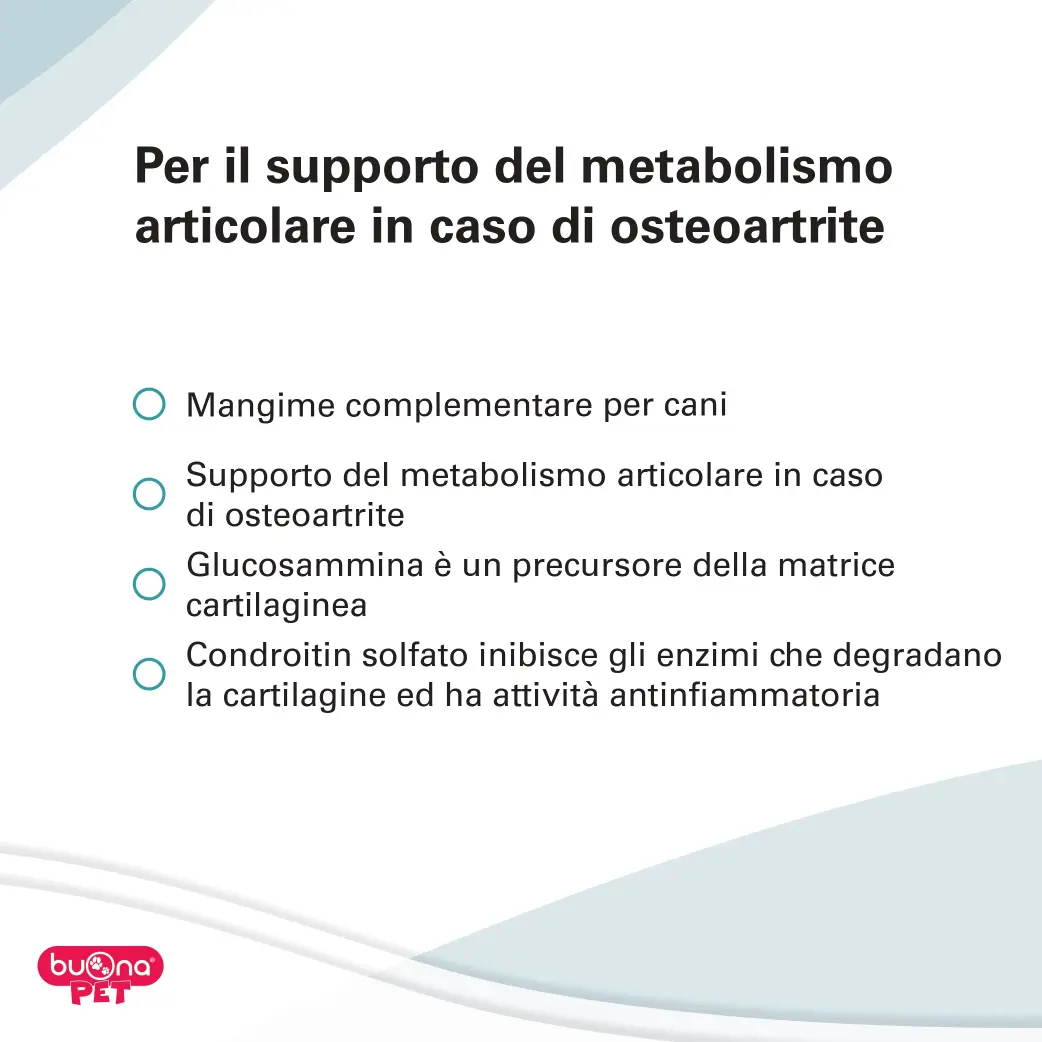 Per il supporto del metabolismo articolare in caso di osteoartrite

Mangime complementare per cani

Supporto del metabolismo articolare in caso di osteoartrite

Glucosammina è un precursore della matrice cartilaginea

Condroitin solfato inibisce gli enzimi che degradano la cartilagine ed ha attività antinfiammatoria

buona PET